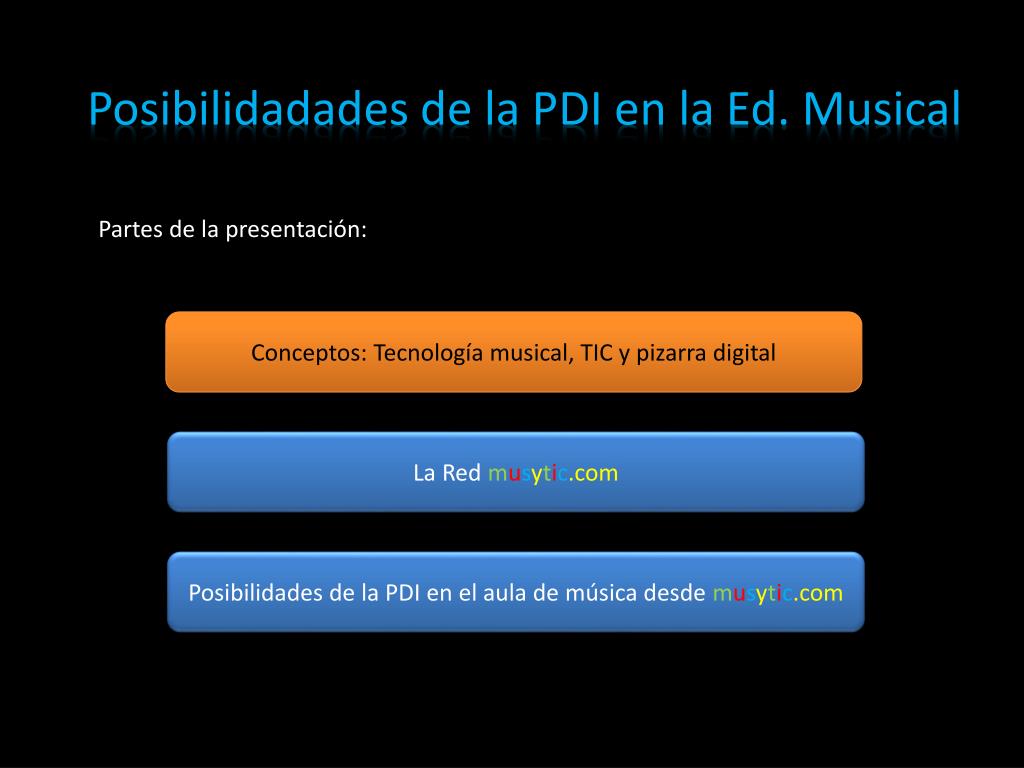 Posibilidadades de la PDI en la Ed. Musical

Partes de la presentación:

Conceptos: Tecnología musical, TIC y pizarra digital

La Red musytic.com

Posibilidades de la PDI en el aula de música desde musytic.com